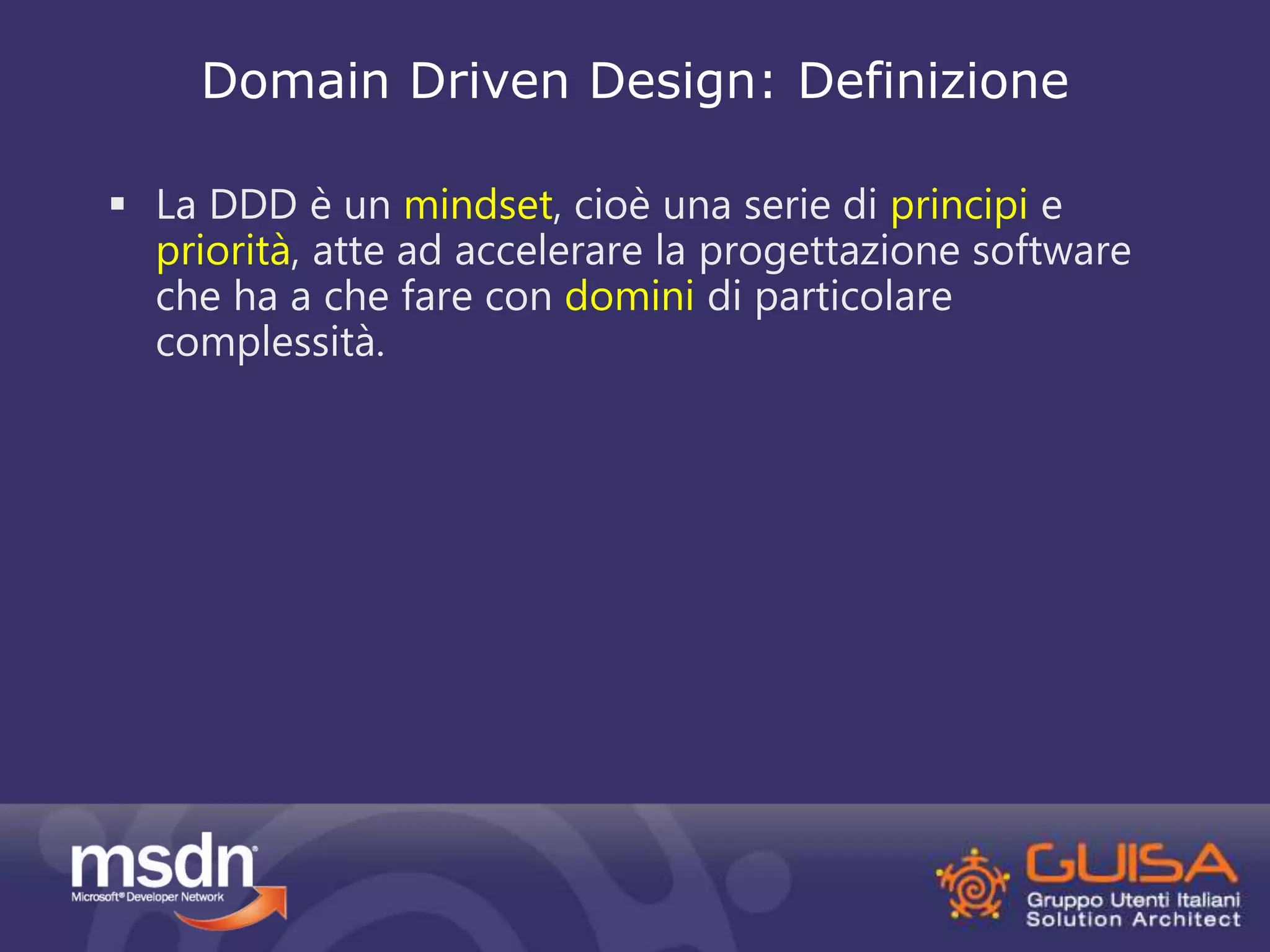 Domain Driven Design: Definizione

▪ La DDD è un mindset, cioè una serie di principi e priorità, atte ad accelerare la progettazione software che ha a che fare con domini di particolare complessità.

msdn®
Microsoft® Developer Network

GUISA
Gruppo Utenti Italiani
Solution Architect